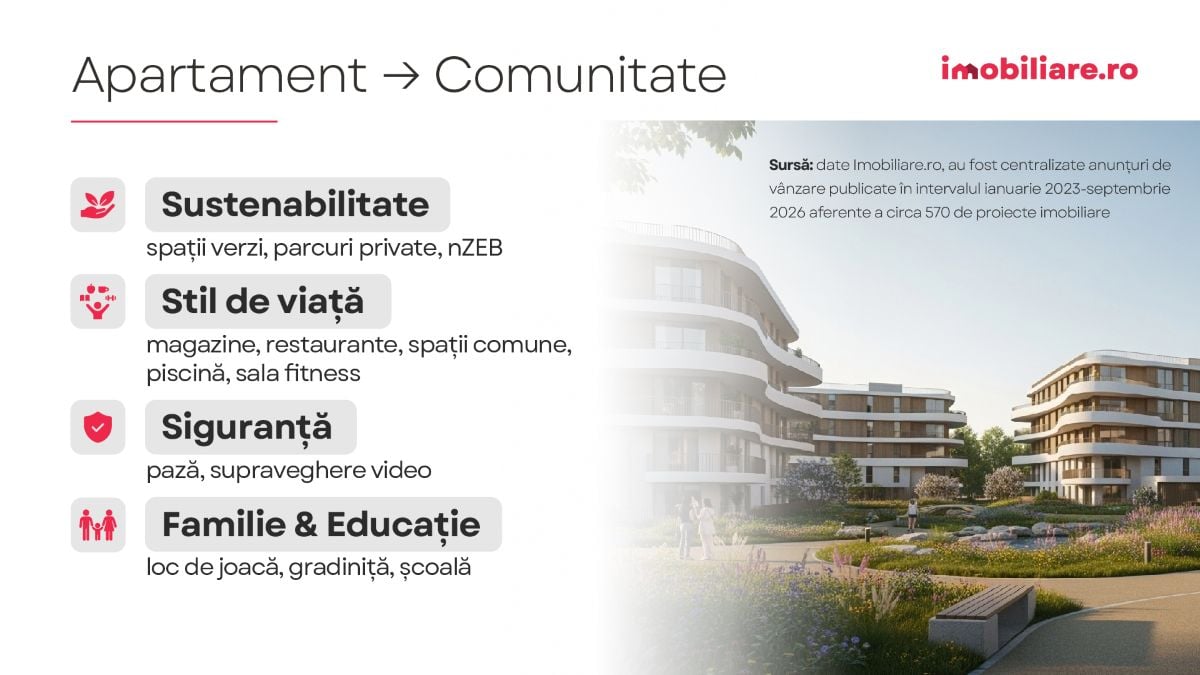 Apartament → Comunitate

imobiliare.ro

Sustenabilitate
spații verzi, parcuri private, nZEB

Stil de viață
magazine, restaurante, spații comune, piscină, sala fitness

Siguranță
pază, supraveghere video

Familie & Educație
loc de joacă, gradiniță, școală

Sursă: date Imobiliare.ro, au fost centralizate anunțuri de vânzare publicate în intervalul ianuarie 2023-septembrie 2026 aferente a circa 570 de proiecte imobiliare